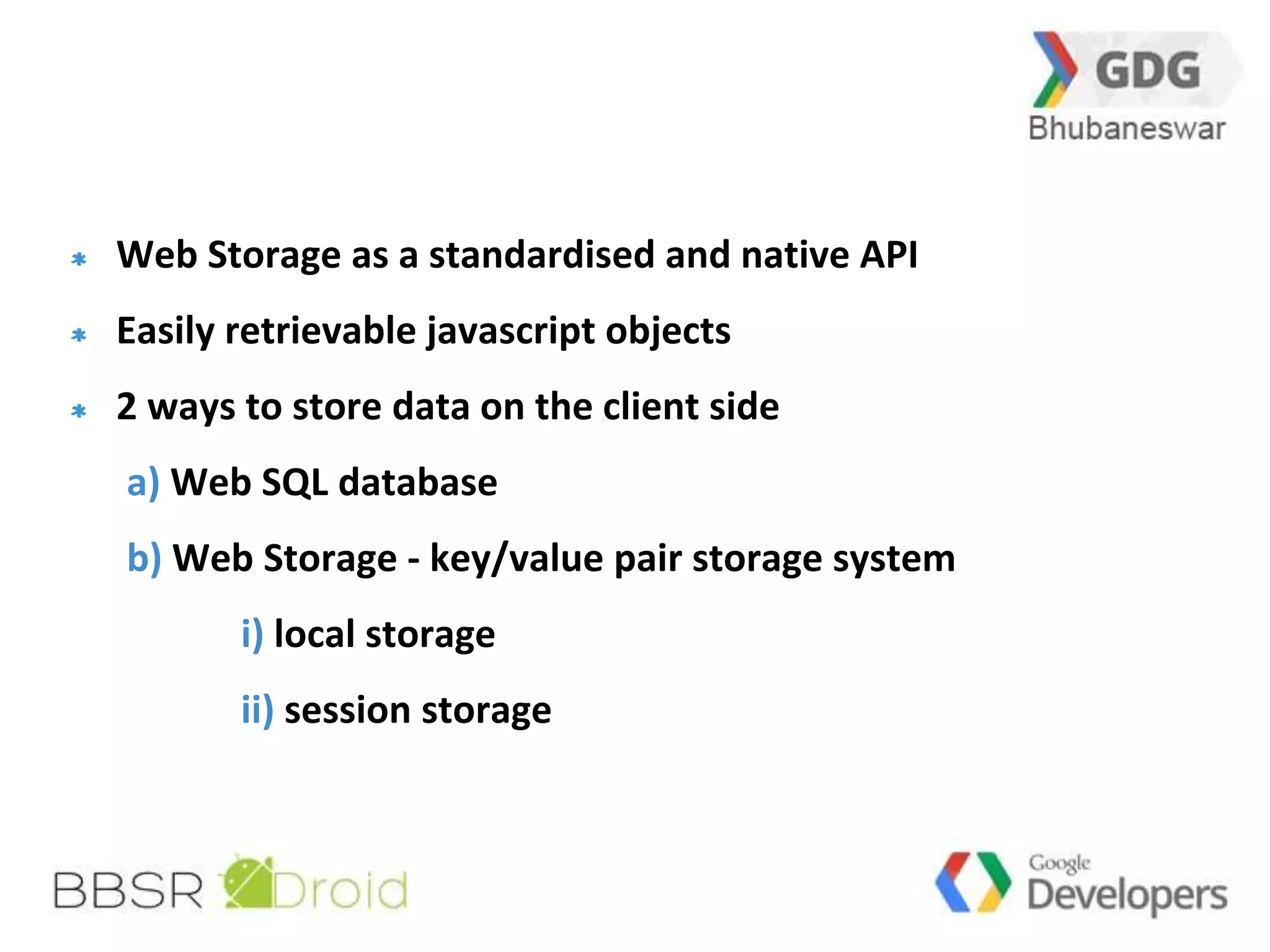 GDG
Bhubaneswar

* Web Storage as a standardised and native API
* Easily retrievable javascript objects
* 2 ways to store data on the client side

a) Web SQL database
b) Web Storage - key/value pair storage system
i) local storage
ii) session storage

BBSR Droid

Google Developers